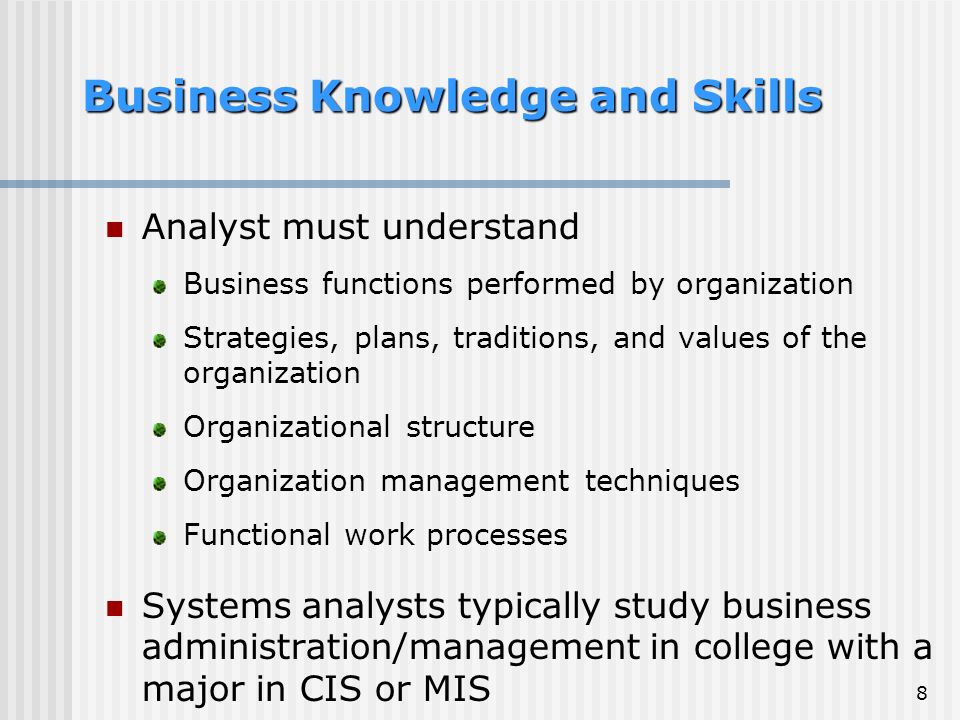 Business Knowledge and Skills

Analyst must understand

Business functions performed by organization

Strategies, plans, traditions, and values of the organization

Organizational structure

Organization management techniques

Functional work processes

Systems analysts typically study business administration/management in college with a major in CIS or MIS

8